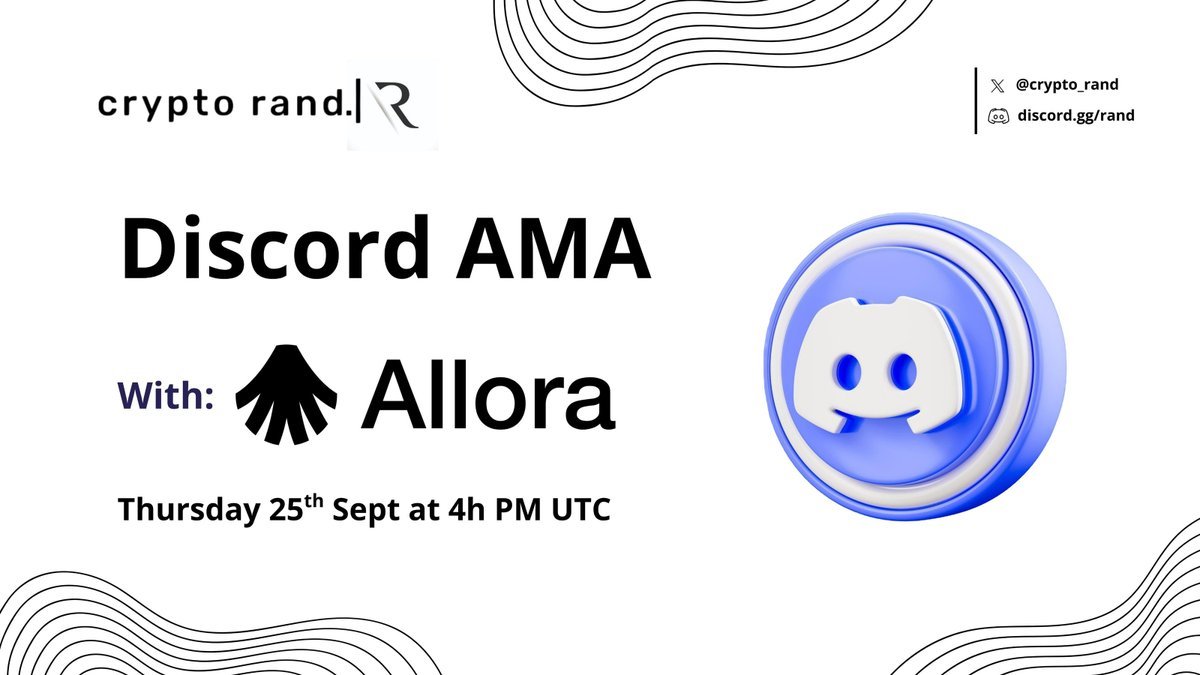 crypto rand. R

@crypto_rand
discord.gg/rand

Discord AMA

With: Allora

Thursday 25$^{th}$ Sept at 4h PM UTC